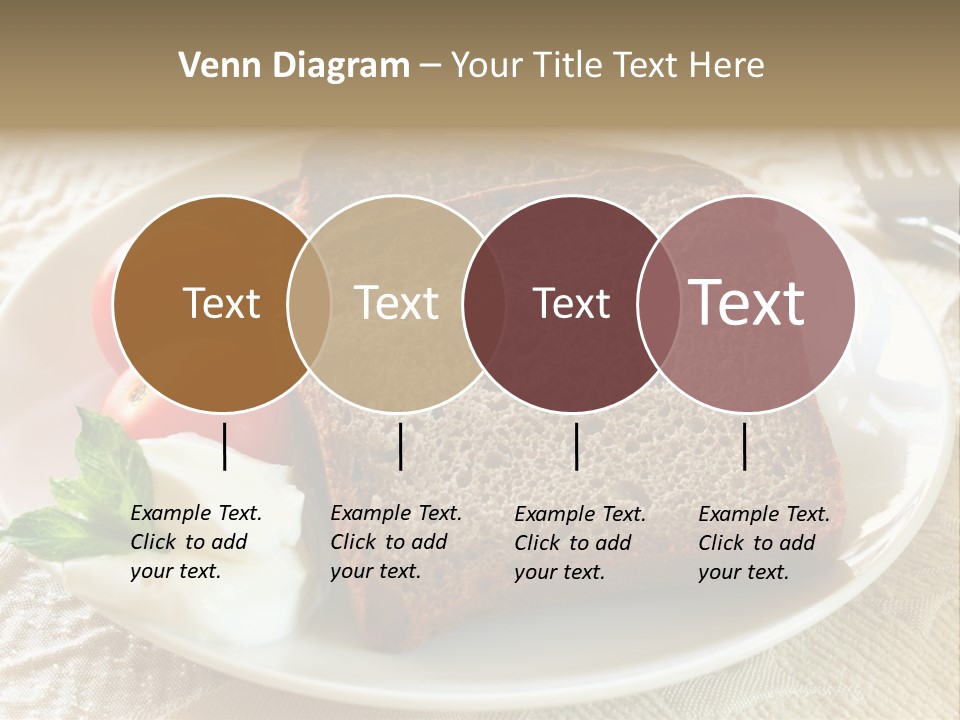 Venn Diagram – Your Title Text Here

Text

Text

Text

Text

Example Text. Click to add your text.

Example Text. Click to add your text.

Example Text. Click to add your text.

Example Text. Click to add your text.